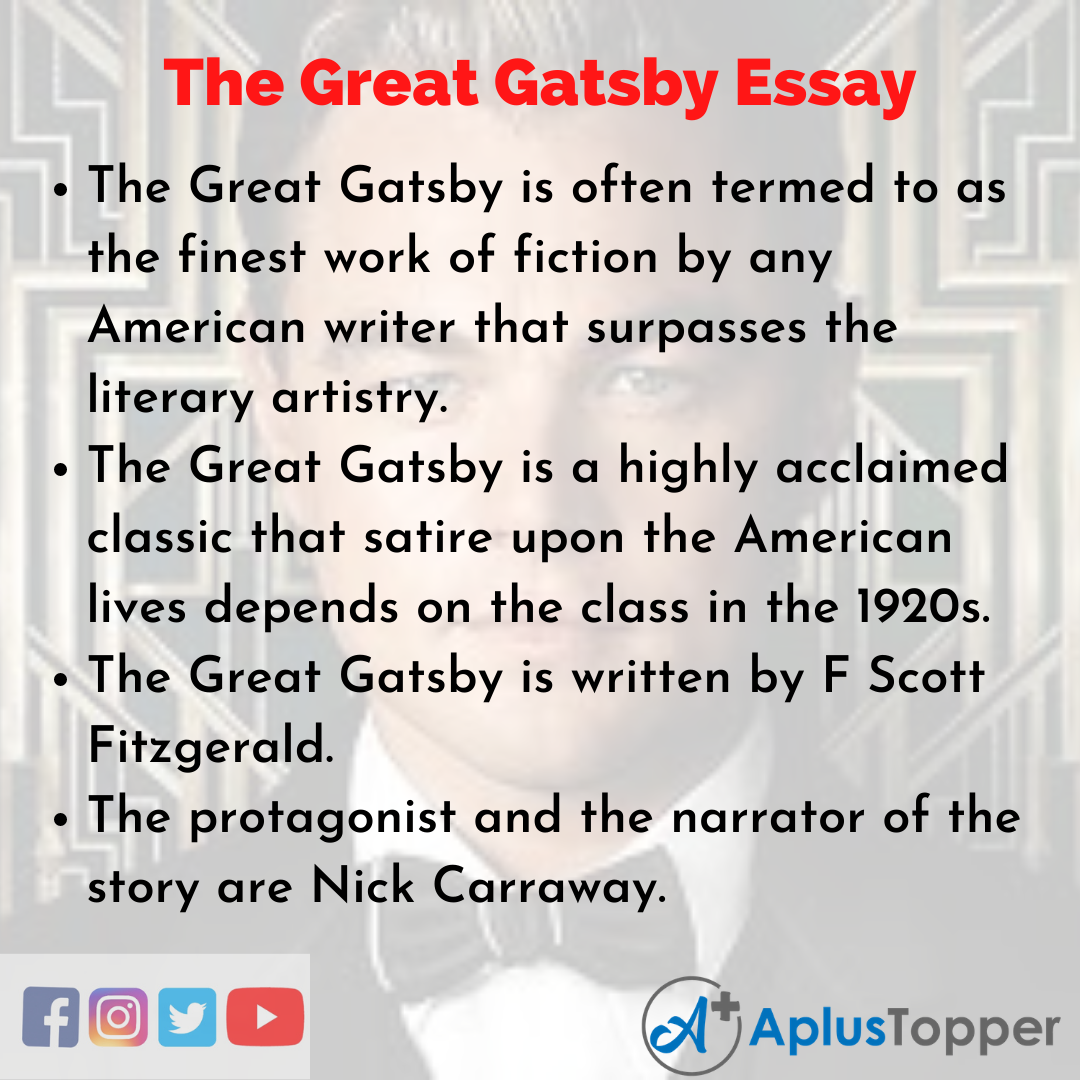 The Great Gatsby Essay

• The Great Gatsby is often termed to as the finest work of fiction by any American writer that surpasses the literary artistry.
• The Great Gatsby is a highly acclaimed classic that satire upon the American lives depends on the class in the 1920s.
• The Great Gatsby is written by F Scott Fitzgerald.
• The protagonist and the narrator of the story are Nick Carraway.

A+ AplusTopper